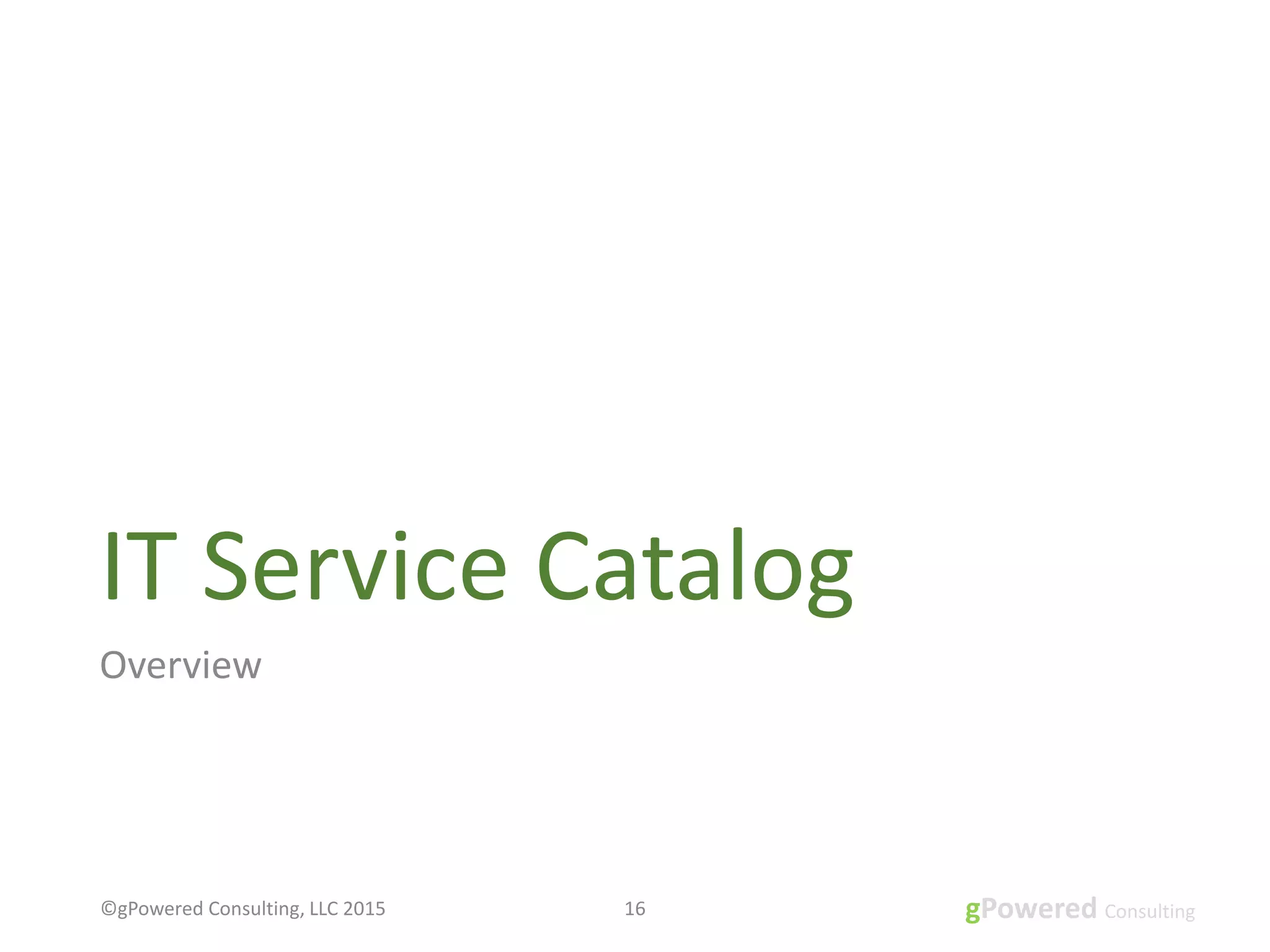 IT Service Catalog

Overview

©gPowered Consulting, LLC 2015

16

gPowered Consulting